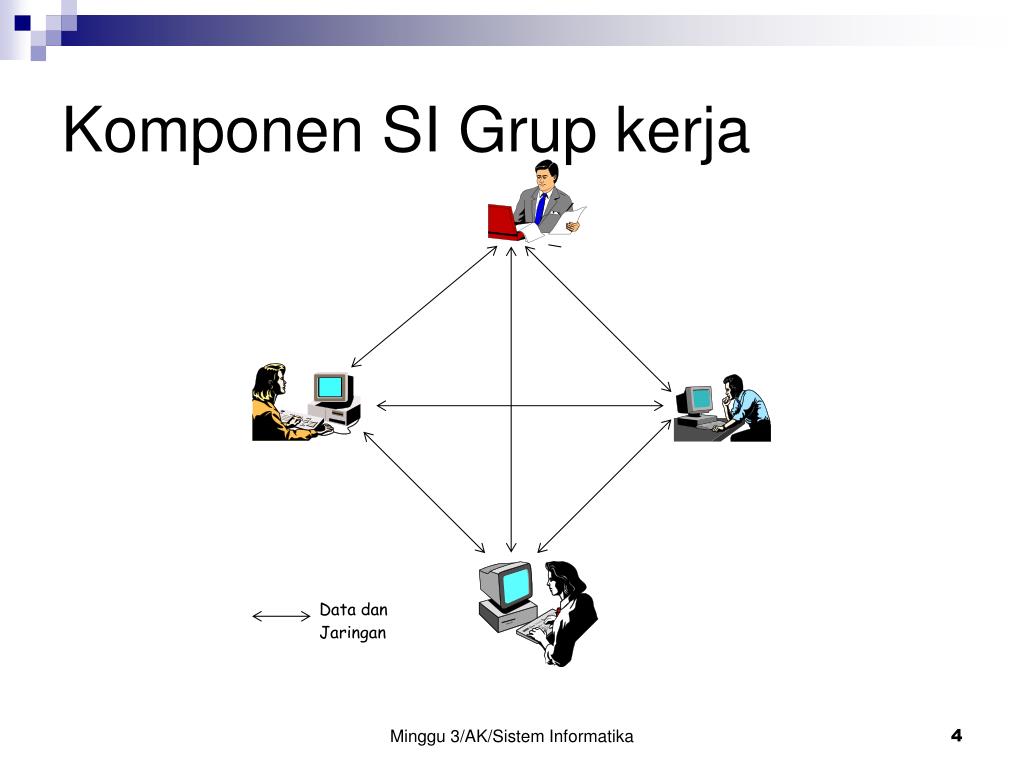 Komponen SI Grup kerja

Data dan Jaringan

Minggu 3/AK/Sistem Informatika

4